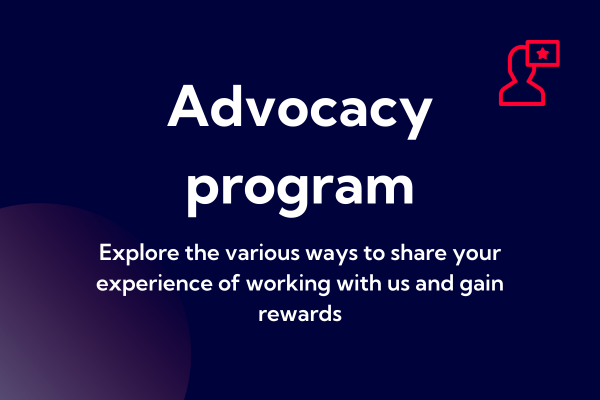 Advocacy program

Explore the various ways to share your experience of working with us and gain rewards